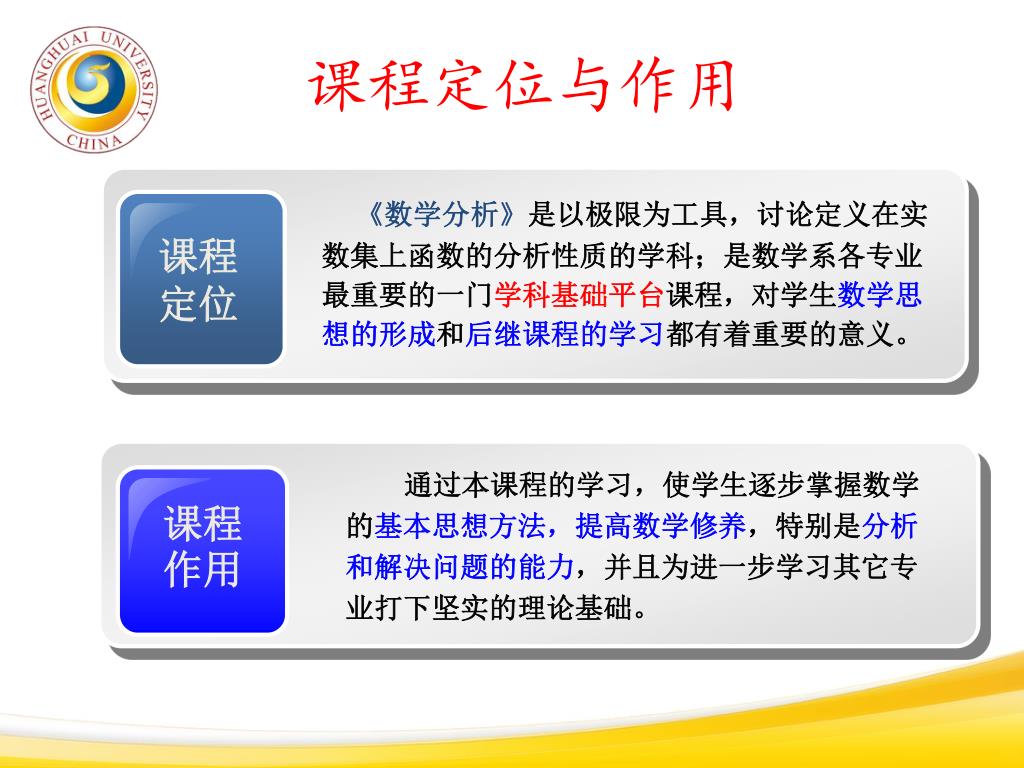 HUANGHUAI UNIVERSITY CHINA

课程定位与作用

课程定位

《数学分析》是以极限为工具，讨论定义在实数集上函数的分析性质的学科；是数学系各专业最重要的一门学科基础平台课程，对学生数学思想的形成和后继课程的学习都有着重要的意义。

课程作用

通过本课程的学习，使学生逐步掌握数学的基本思想方法，提高数学修养，特别是分析和解决问题的能力，并且为进一步学习其它专业打下坚实的理论基础。